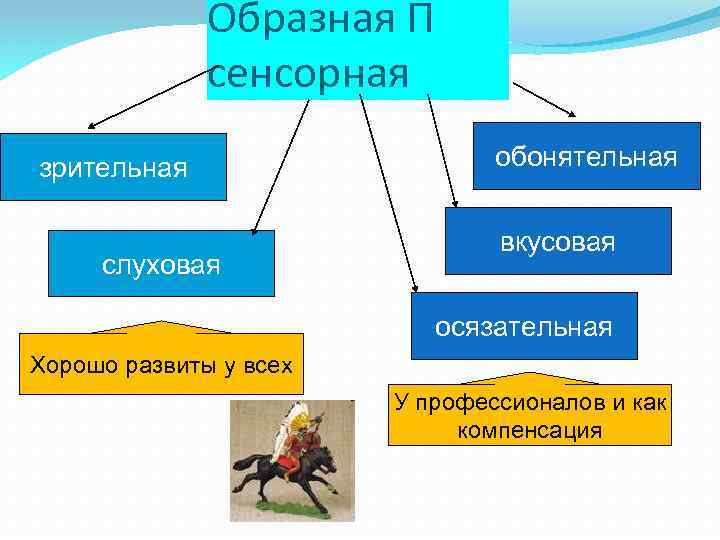 Образная П сенсорная

зрительная

слуховая

Хорошо развиты у всех

обонятельная

вкусовая

осязательная

У профессионалов и как компенсация